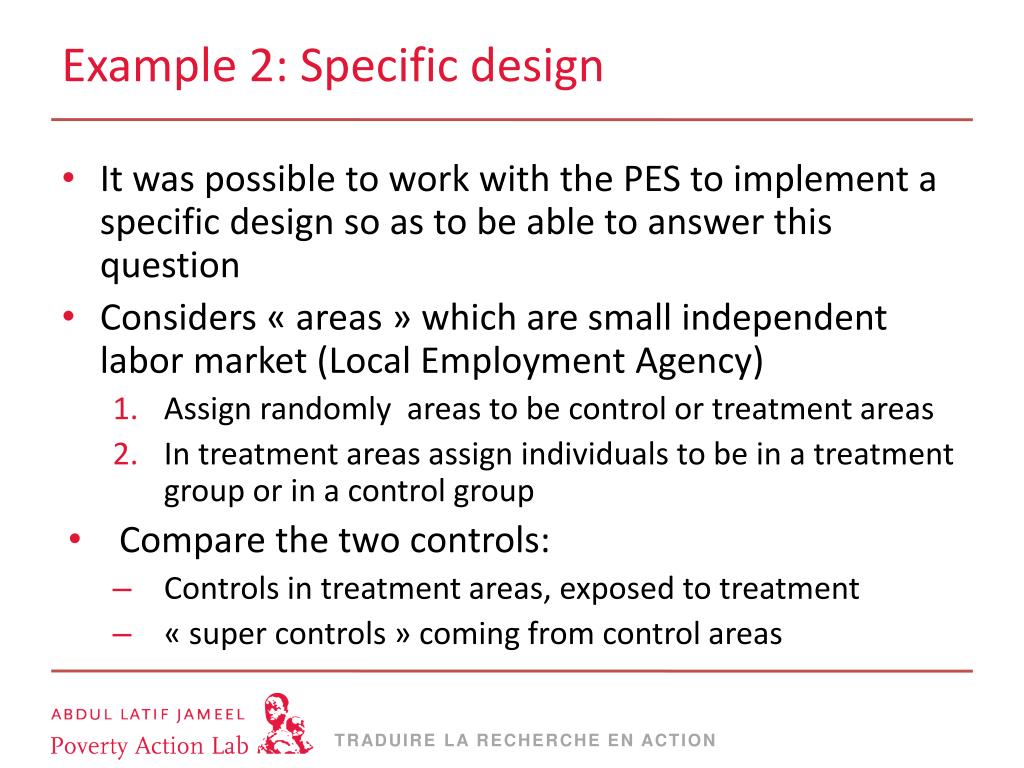 Example 2: Specific design

• It was possible to work with the PES to implement a specific design so as to be able to answer this question
• Considers « areas » which are small independent labor market (Local Employment Agency)
1. Assign randomly areas to be control or treatment areas
2. In treatment areas assign individuals to be in a treatment group or in a control group
• Compare the two controls:
– Controls in treatment areas, exposed to treatment
– « super controls » coming from control areas

ABDUL LATIF JAMEEL
Poverty Action Lab
TRADUIRE LA RECHERCHE EN ACTION